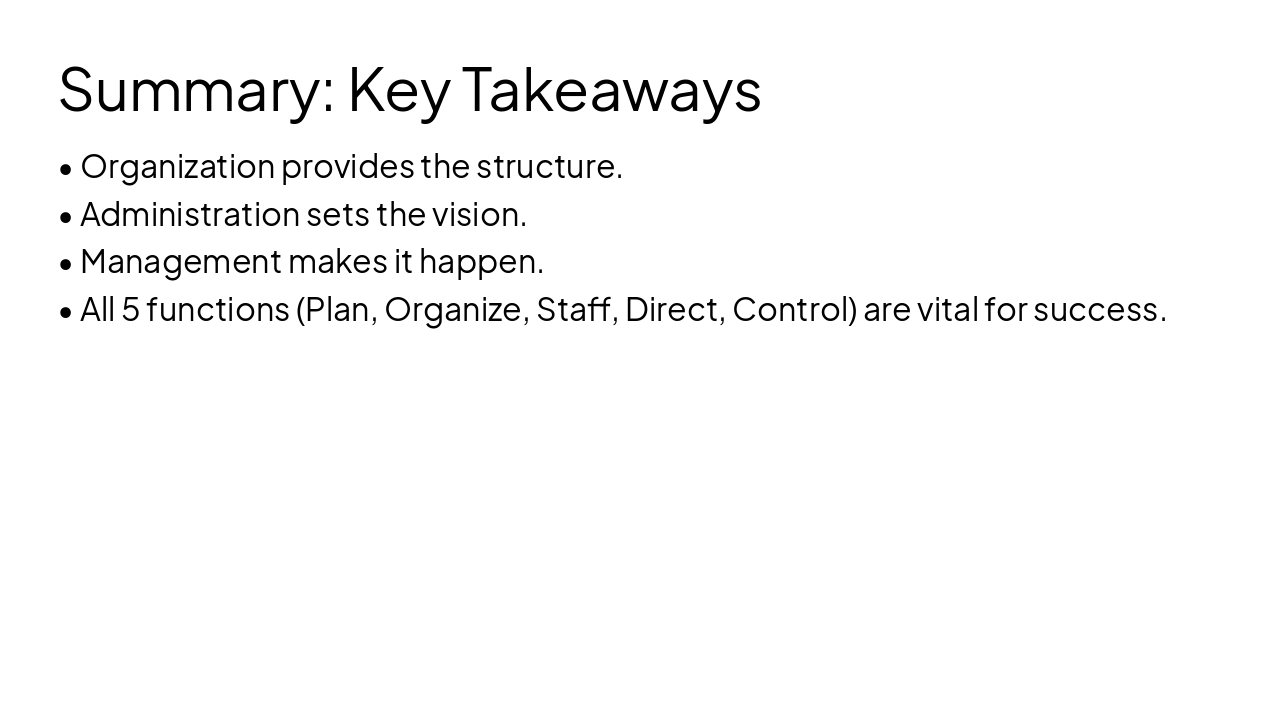 Summary: Key Takeaways

• Organization provides the structure.
• Administration sets the vision.
• Management makes it happen.
• All 5 functions (Plan, Organize, Staff, Direct, Control) are vital for success.